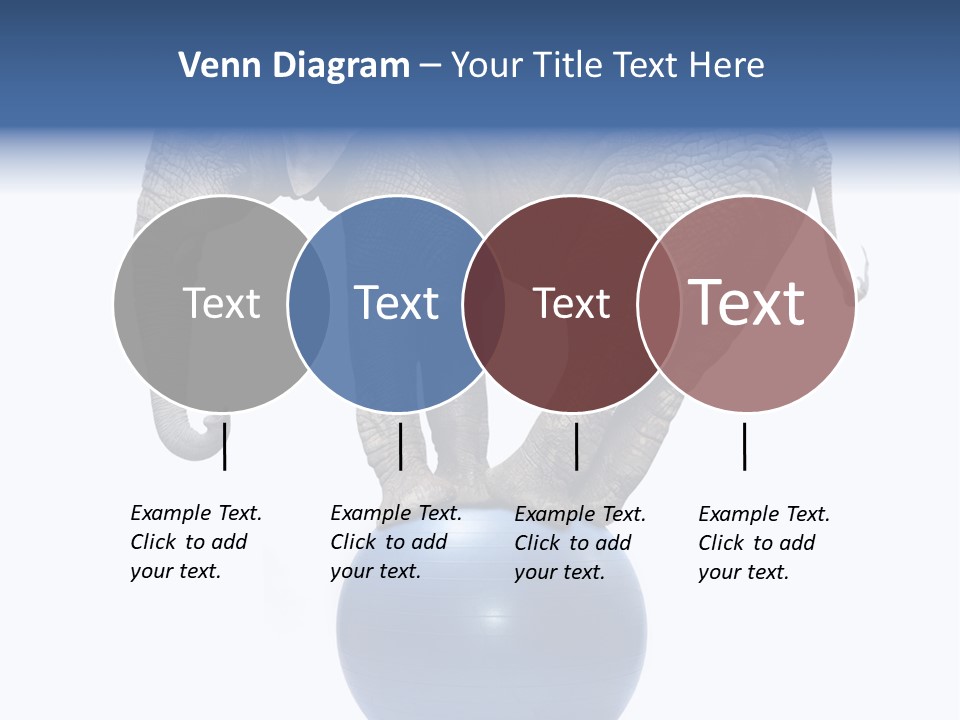 Venn Diagram – Your Title Text Here

Text

Text

Text

Text

Example Text. Click to add your text.

Example Text. Click to add your text.

Example Text. Click to add your text.

Example Text. Click to add your text.